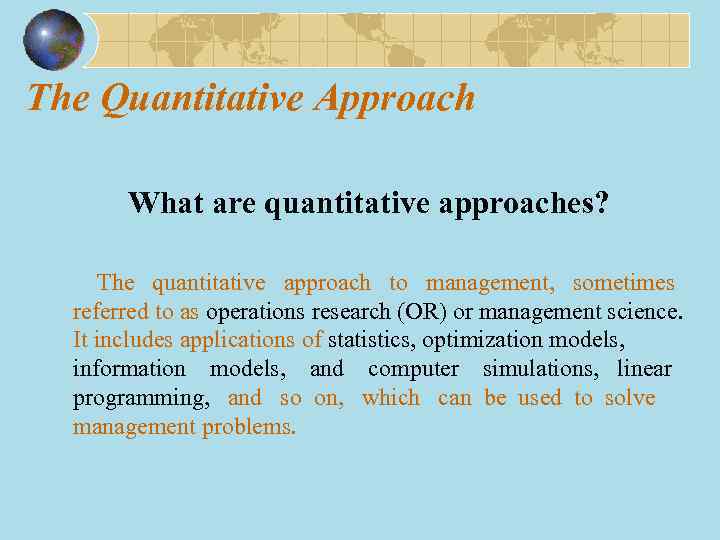 The Quantitative Approach

What are quantitative approaches?

The quantitative approach to management, sometimes referred to as operations research (OR) or management science. It includes applications of statistics, optimization models, information models, and computer simulations, linear programming, and so on, which can be used to solve management problems.